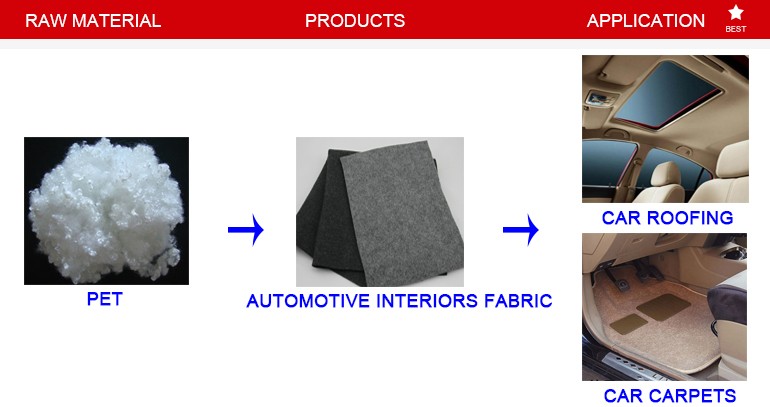 RAW MATERIAL PRODUCTS APPLICATION BEST

PET

AUTOMOTIVE INTERIORS FABRIC

CAR ROOFING

CAR CARPETS